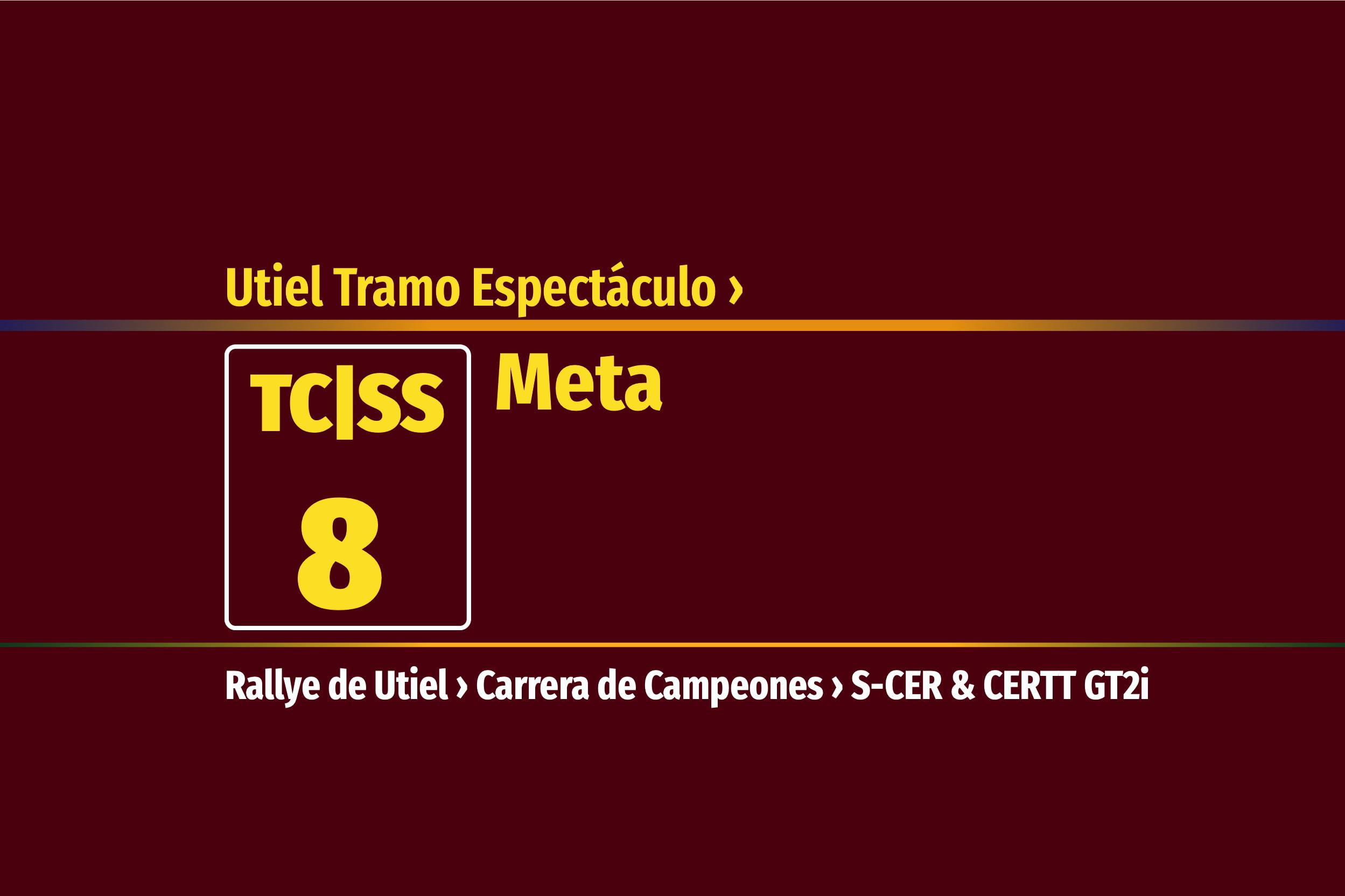 Utiel Tramo Espectáculo ›

TC|SS
8

Meta

Rallye de Utiel › Carrera de Campeones › S-CER & CERTT GT2i